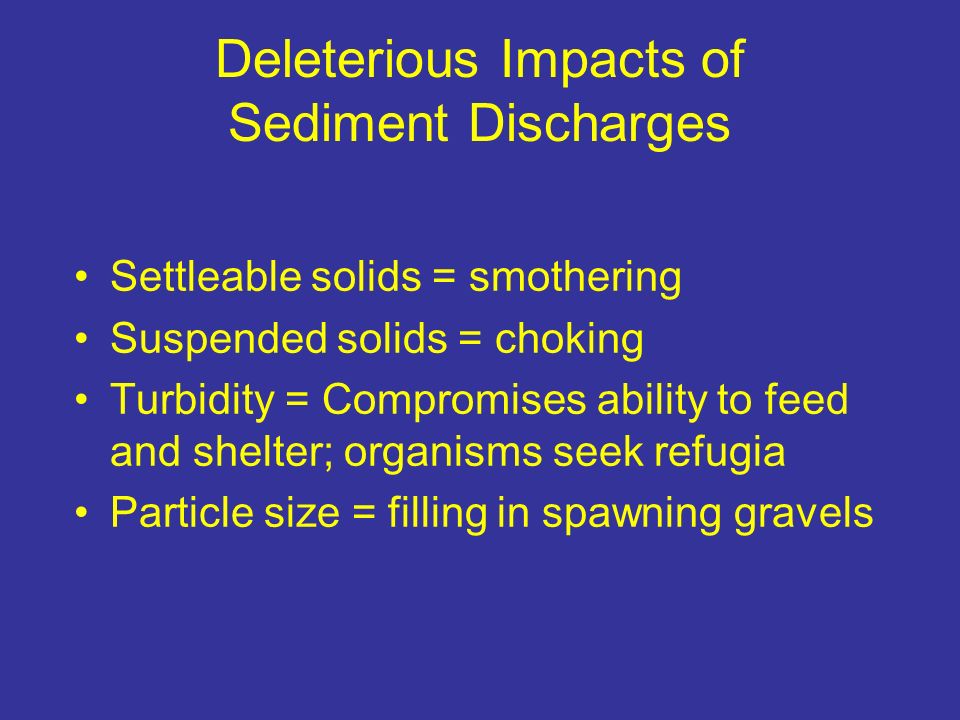 Deleterious Impacts of Sediment Discharges

• Settleable solids = smothering
• Suspended solids = choking
• Turbidity = Compromises ability to feed and shelter; organisms seek refugia
• Particle size = filling in spawning gravels